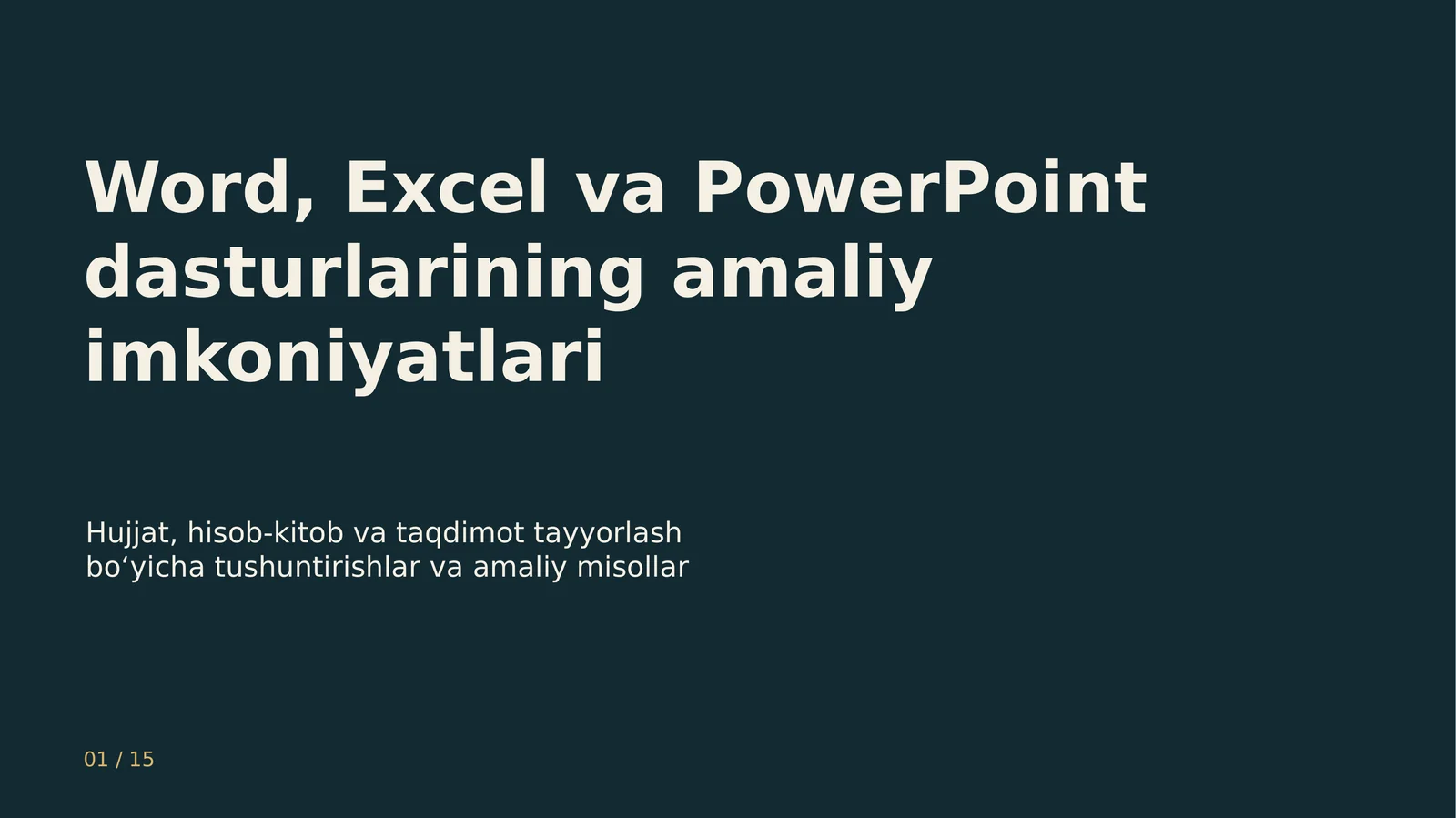 Word, Excel va PowerPoint dasturlarining amaliy imkoniyatlari

Hujjat, hisob-kitob va taqdimot tayyorlash bo'yicha tushuntirishlar va amaliy misollar

01 / 15